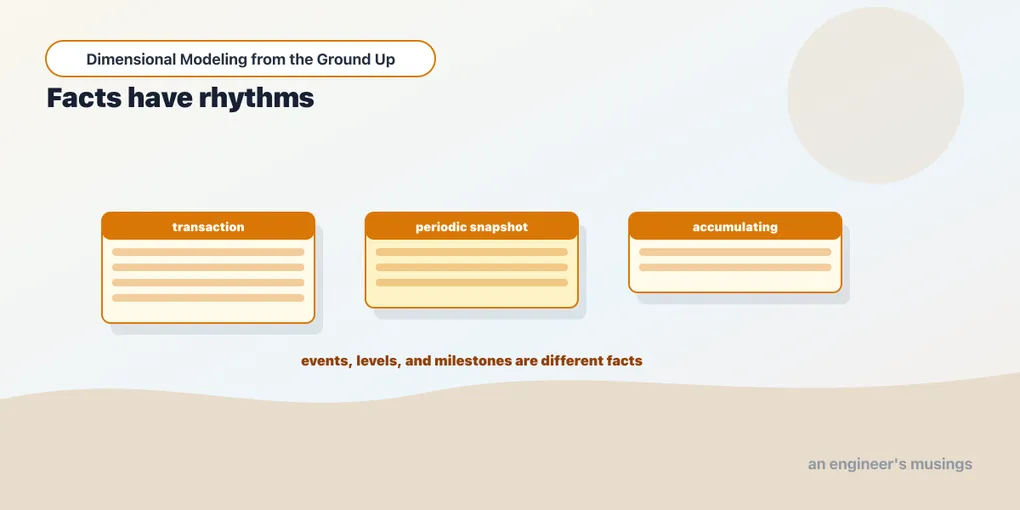 Dimensional Modeling from the Ground Up

Facts have rhythms

transaction

periodic snapshot

accumulating

events, levels, and milestones are different facts

an engineer's musings